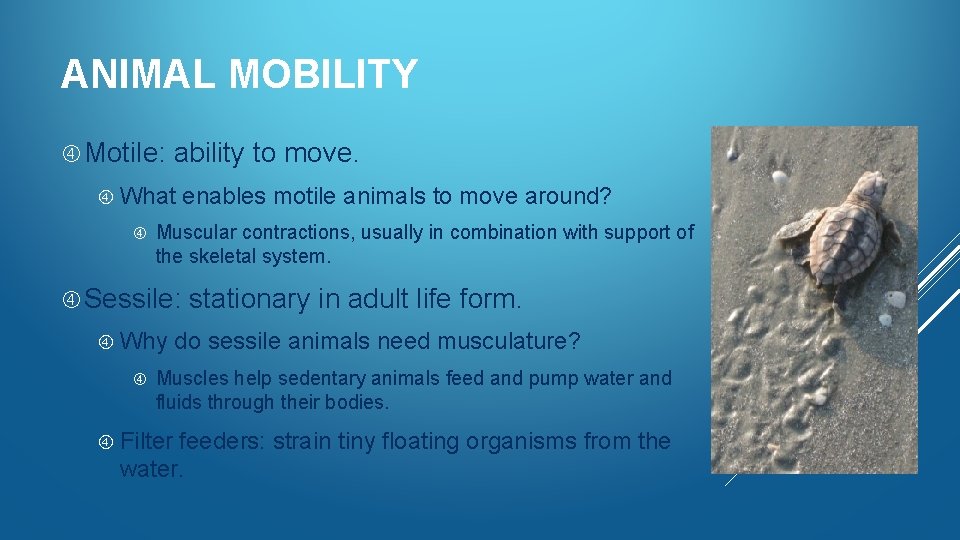 ANIMAL MOBILITY

Motile: ability to move.

What enables motile animals to move around?

Muscular contractions, usually in combination with support of the skeletal system.

Sessile: stationary in adult life form.

Why do sessile animals need musculature?

Muscles help sedentary animals feed and pump water and fluids through their bodies.

Filter feeders: strain tiny floating organisms from the water.